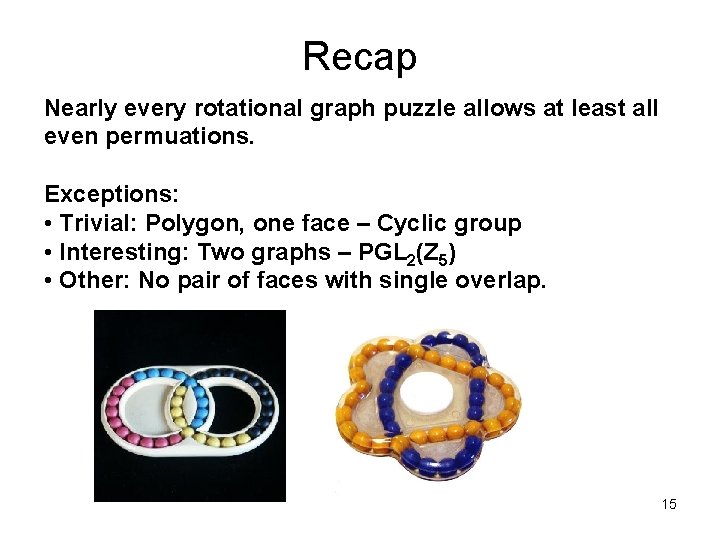 Recap

Nearly every rotational graph puzzle allows at least all even permuations.

Exceptions:
• Trivial: Polygon, one face – Cyclic group
• Interesting: Two graphs – $PGL_2(Z_5)$
• Other: No pair of faces with single overlap.

15